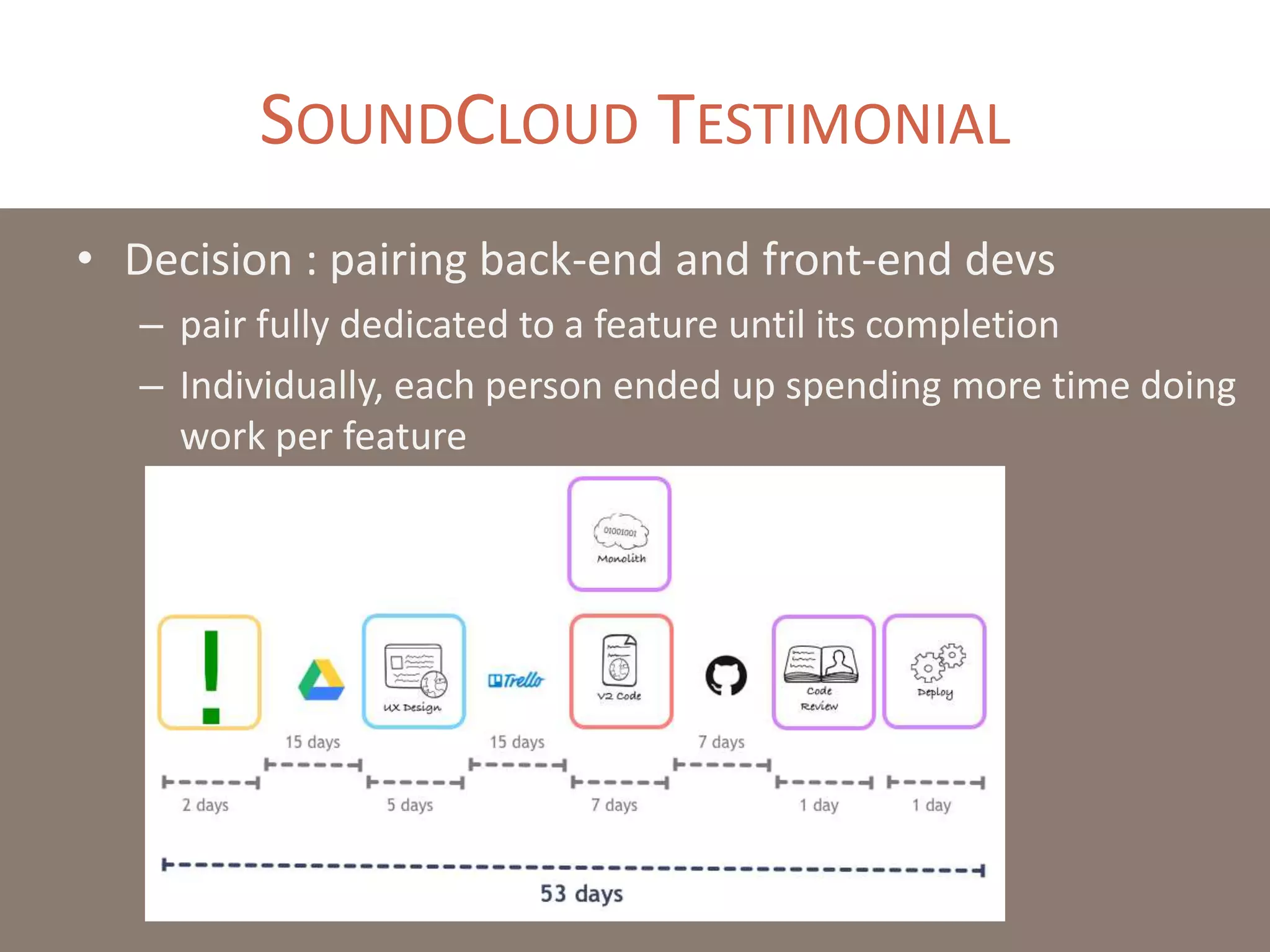 SOUNDCLOUD TESTIMONIAL

• Decision : pairing back-end and front-end devs
– pair fully dedicated to a feature until its completion
– Individually, each person ended up spending more time doing work per feature

01001001
Monolith

!

UX Design

Trello

V2 Code

Code Review

Deploy

15 days
15 days
7 days

2 days
5 days
7 days
1 day
1 day

53 days